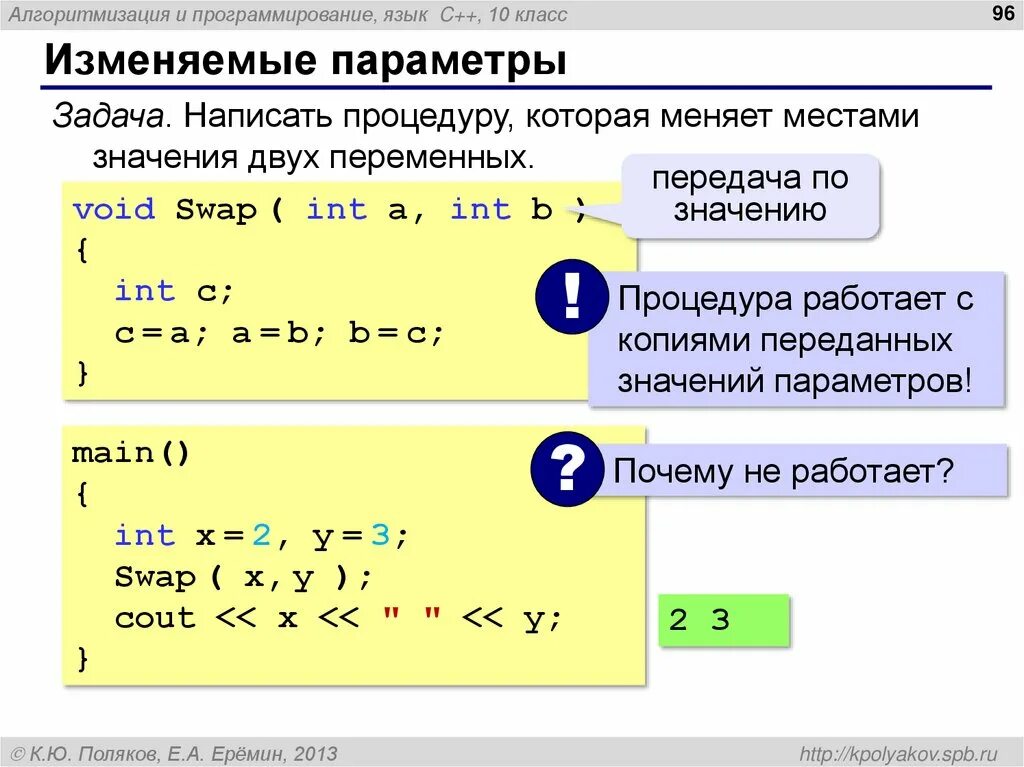 Алгоритмизация и программирование, язык C++, 10 класс

96

Изменяемые параметры

Задача. Написать процедуру, которая меняет местами значения двух переменных.

void Swap ( int a, int b )
{
  int c;
  c = a; a = b; b = c;
}

передача по значению

!

Процедура работает с копиями переданных значений параметров!

main()
{
  int x = 2, y = 3;
  Swap ( x, y );
  cout << x << " " << y;
}

?

Почему не работает?

2 3

© К.Ю. Поляков, Е.А. Ерёмин, 2013

http://kpolyakov.spb.ru